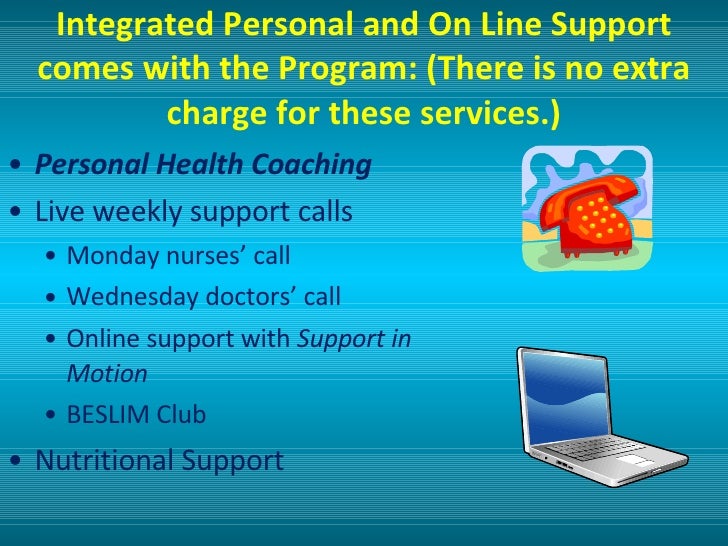 Integrated Personal and On Line Support comes with the Program: (There is no extra charge for these services.)

• Personal Health Coaching
• Live weekly support calls
  • Monday nurses' call
  • Wednesday doctors' call
  • Online support with Support in Motion
  • BESLIM Club
• Nutritional Support